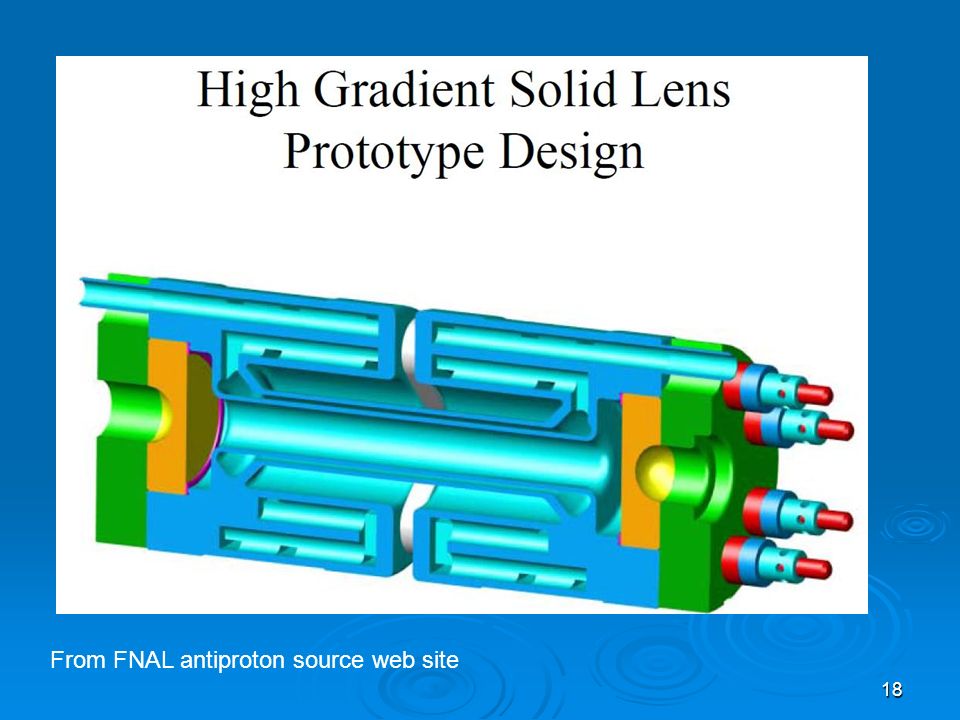 High Gradient Solid Lens
Prototype Design

From FNAL antiproton source web site

18